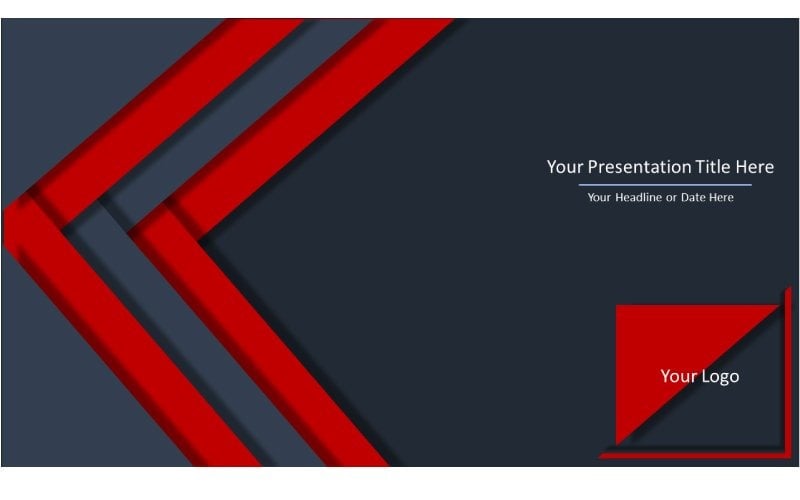 Your Presentation Title Here

Your Headline or Date Here

Your Logo